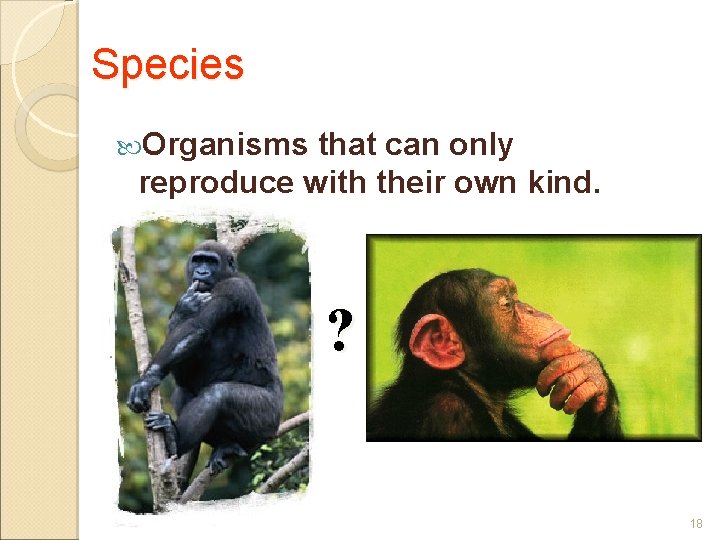 Species

Organisms that can only reproduce with their own kind.

?

18